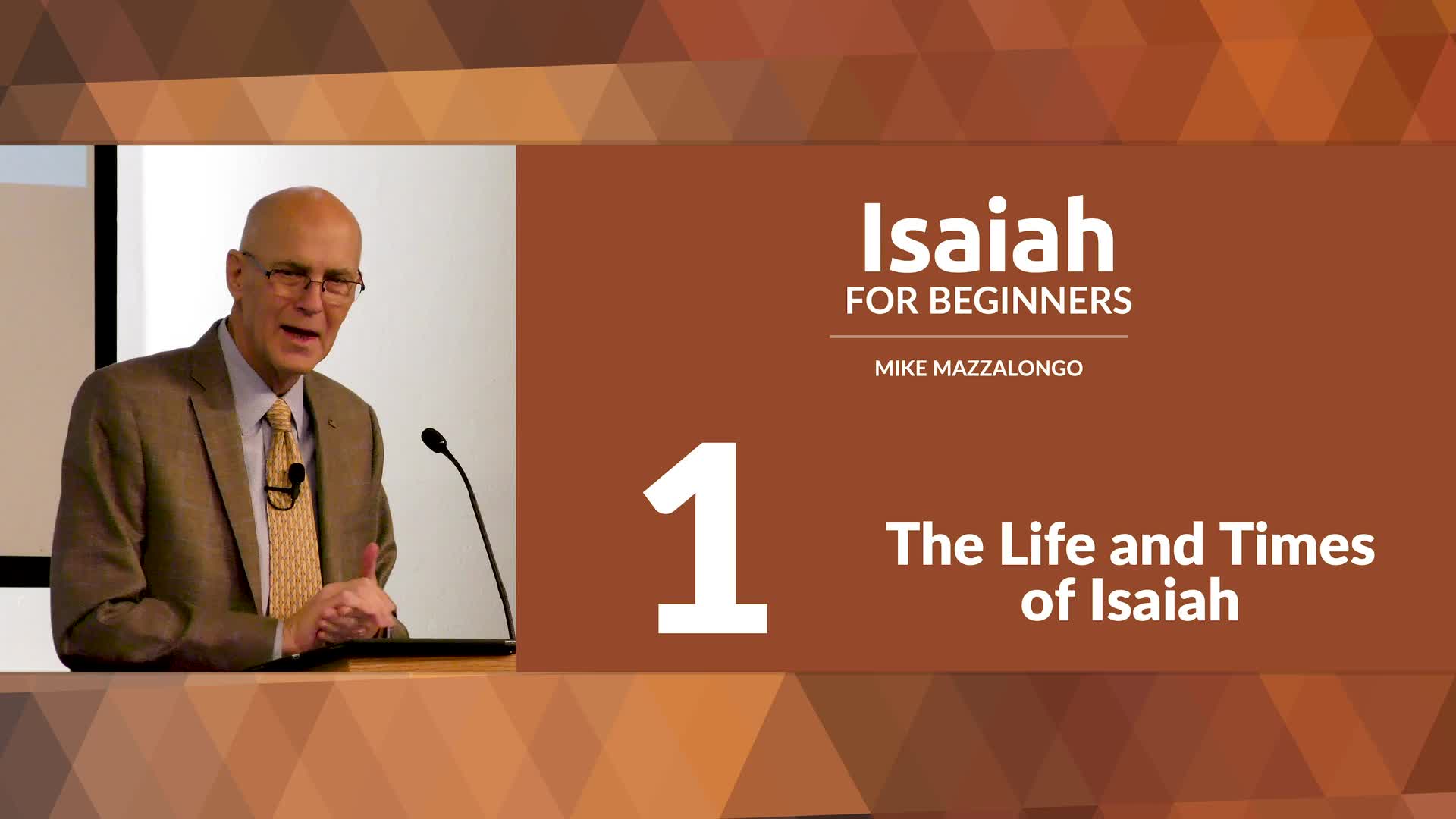 Isaiah
FOR BEGINNERS

MIKE MAZZALONGO

1

The Life and Times of Isaiah